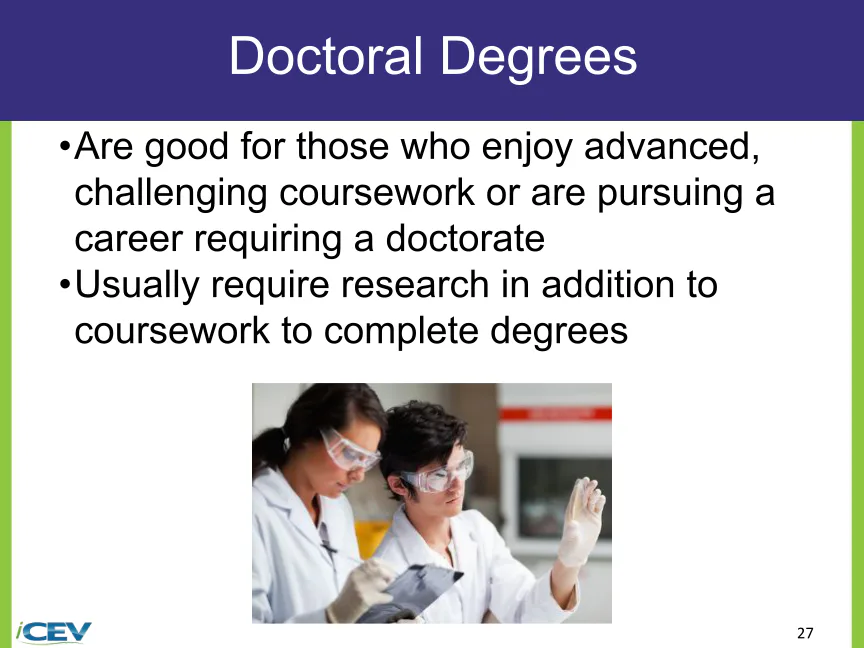 Doctoral Degrees

•Are good for those who enjoy advanced, challenging coursework or are pursuing a career requiring a doctorate
•Usually require research in addition to coursework to complete degrees

iCEV

27